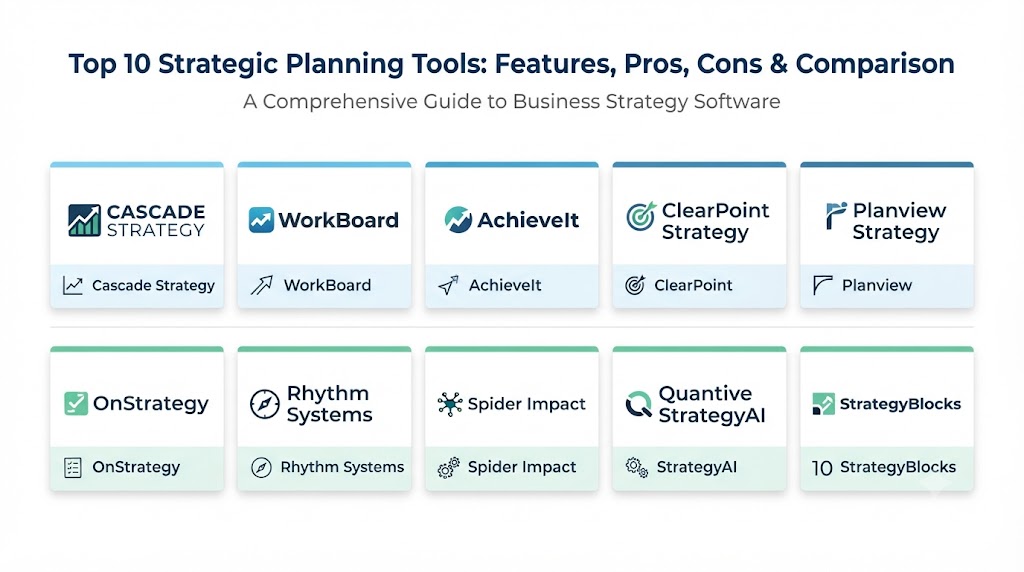 Top 10 Strategic Planning Tools: Features, Pros, Cons & Comparison

A Comprehensive Guide to Business Strategy Software

CASCADE STRATEGY

Cascade Strategy

WorkBoard

WorkBoard

AchieveIt

AchieveIt

ClearPoint Strategy

ClearPoint

Planview Strategy

Planview

OnStrategy

OnStrategy

Rhythm Systems

Rhythm Systems

Spider Impact

Spider Impact

Quantive StrategyAI

StrategyAI

StrategyBlocks

10 StrategyBlocks